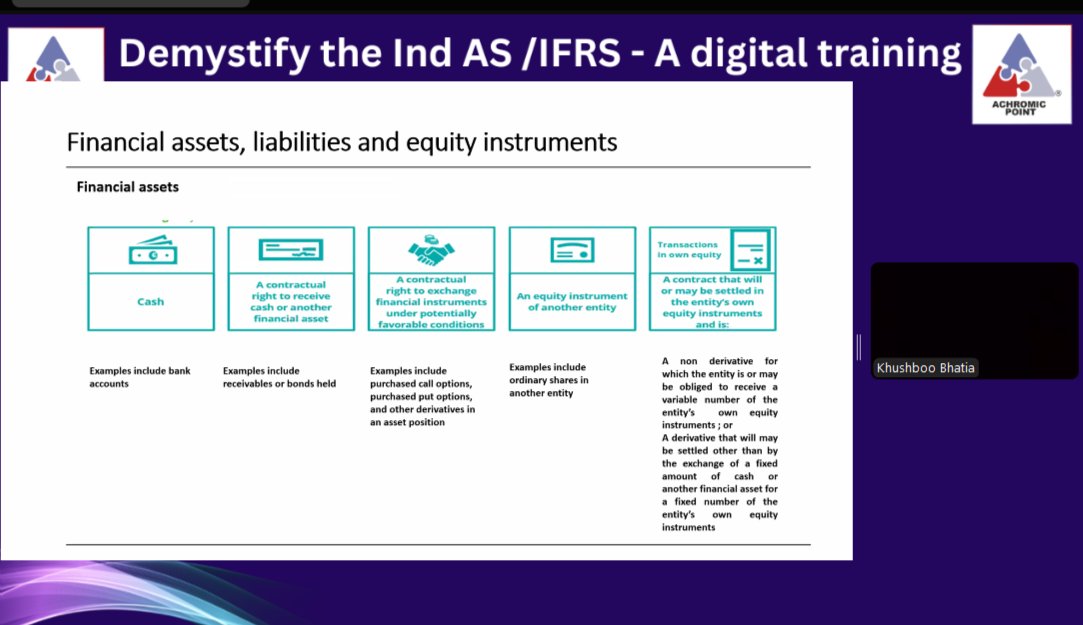 Demystify the Ind AS /IFRS - A digital training

ACHROMIC POINT

Financial assets, liabilities and equity instruments

Financial assets

Cash

A contractual right to receive cash or another financial asset

A contractual right to exchange financial instruments under potentially favorable conditions

An equity instrument of another entity

Transactions in own equity

A contract that will or may be settled in the entity's own equity instruments and is:

Examples include bank accounts

Examples include receivables or bonds held

Examples include purchased call options, purchased put options, and other derivatives in an asset position

Examples include ordinary shares in another entity

A non derivative for which the entity is or may be obliged to receive a variable number of the entity's own equity instruments ; or
A derivative that will may be settled other than by the exchange of a fixed amount of cash or another financial asset for a fixed number of the entity's own equity instruments

Khushboo Bhatia